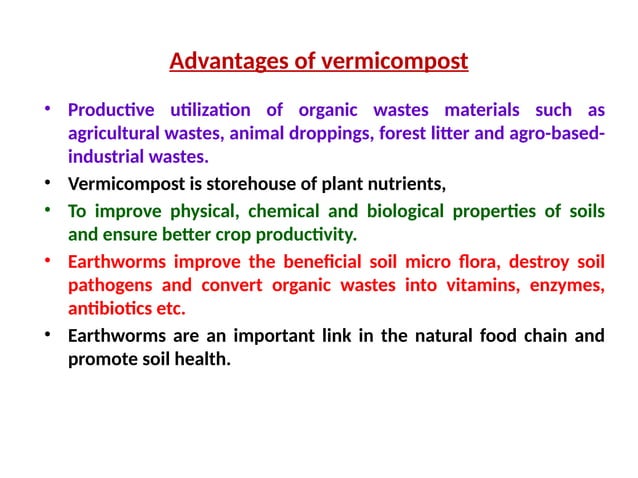 Advantages of vermicompost

• Productive utilization of organic wastes materials such as agricultural wastes, animal droppings, forest litter and agro-based-industrial wastes.
• Vermicompost is storehouse of plant nutrients,
• To improve physical, chemical and biological properties of soils and ensure better crop productivity.
• Earthworms improve the beneficial soil micro flora, destroy soil pathogens and convert organic wastes into vitamins, enzymes, antibiotics etc.
• Earthworms are an important link in the natural food chain and promote soil health.